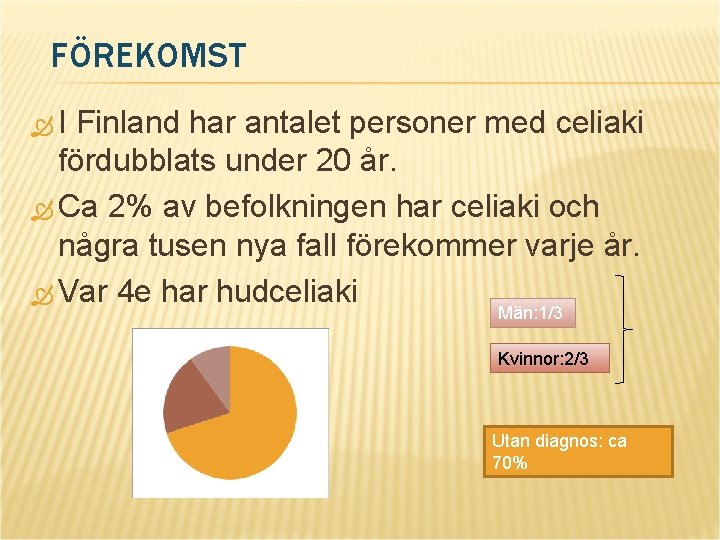 FÖREKOMST

I Finland har antalet personer med celiaki fördubblats under 20 år.

Ca 2% av befolkningen har celiaki och några tusen nya fall förekommer varje år.

Var 4e har hudceliaki

Män:1/3

Kvinnor:2/3

Utan diagnos: ca 70%